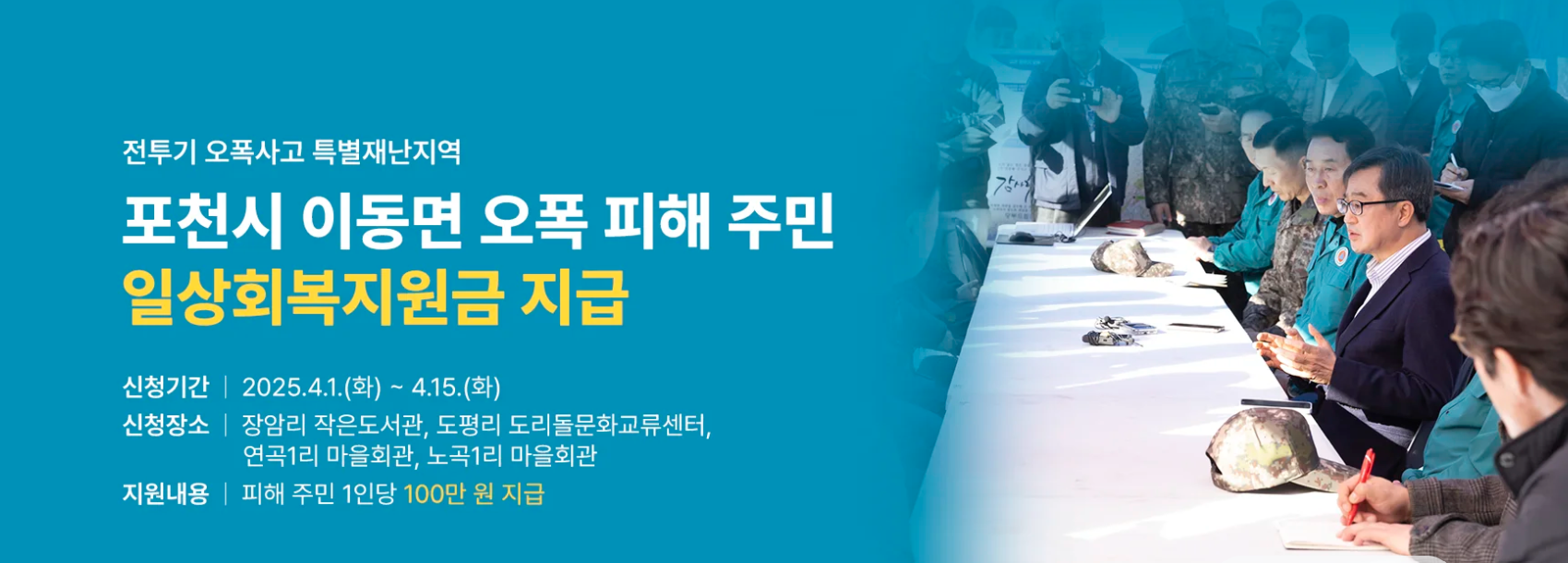 전투기 오폭사고 특별재난지역

포천시 이동면 오폭 피해 주민
일상회복지원금 지급

신청기간 | 2025.4.1.(화) ~ 4.15.(화)
신청장소 | 장암리 작은도서관, 도평리 도리돌문화교류센터, 연곡1리 마을회관, 노곡1리 마을회관
지원내용 | 피해 주민 1인당 100만 원 지급